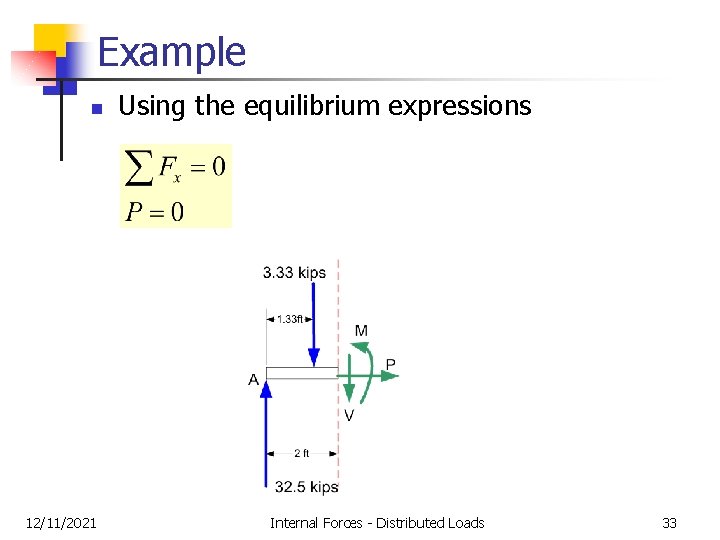 Example

Using the equilibrium expressions

$\sum F_x = 0$
$P = 0$

3.33 kips
1.33ft
M
P
A
V
2 ft
32.5 kips

12/11/2021
Internal Forces - Distributed Loads
33